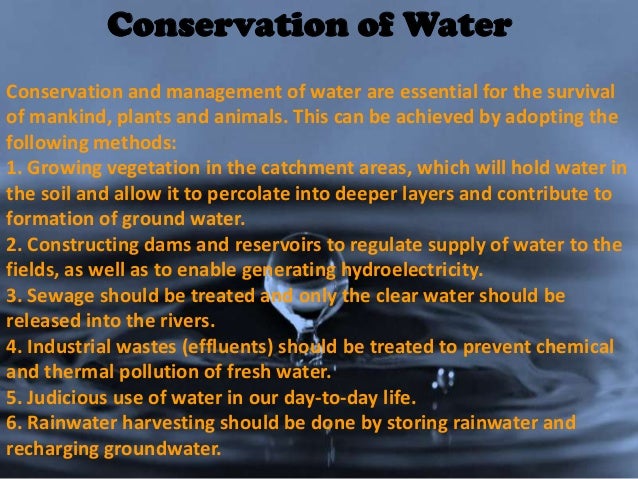 Conservation of Water

Conservation and management of water are essential for the survival of mankind, plants and animals. This can be achieved by adopting the following methods:
1. Growing vegetation in the catchment areas, which will hold water in the soil and allow it to percolate into deeper layers and contribute to formation of ground water.
2. Constructing dams and reservoirs to regulate supply of water to the fields, as well as to enable generating hydroelectricity.
3. Sewage should be treated and only the clear water should be released into the rivers.
4. Industrial wastes (effluents) should be treated to prevent chemical and thermal pollution of fresh water.
5. Judicious use of water in our day-to-day life.
6. Rainwater harvesting should be done by storing rainwater and recharging groundwater.